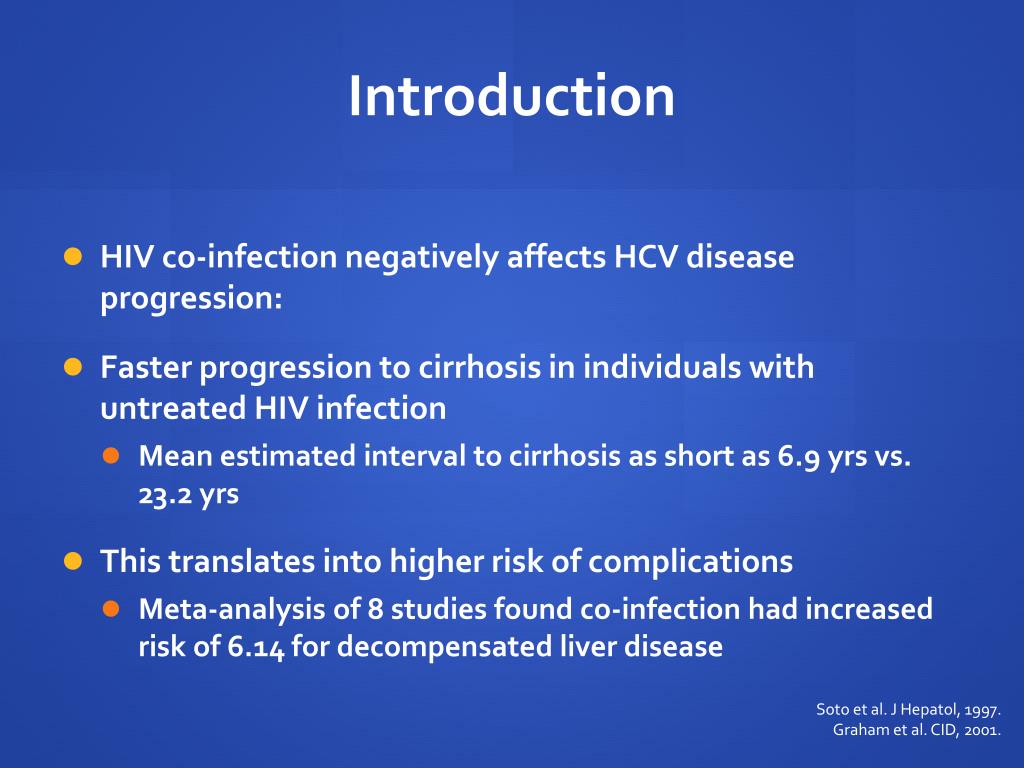 Introduction

HIV co-infection negatively affects HCV disease progression:

Faster progression to cirrhosis in individuals with untreated HIV infection

Mean estimated interval to cirrhosis as short as 6.9 yrs vs. 23.2 yrs

This translates into higher risk of complications

Meta-analysis of 8 studies found co-infection had increased risk of 6.14 for decompensated liver disease

Soto et al. J Hepatol, 1997.
Graham et al. CID, 2001.